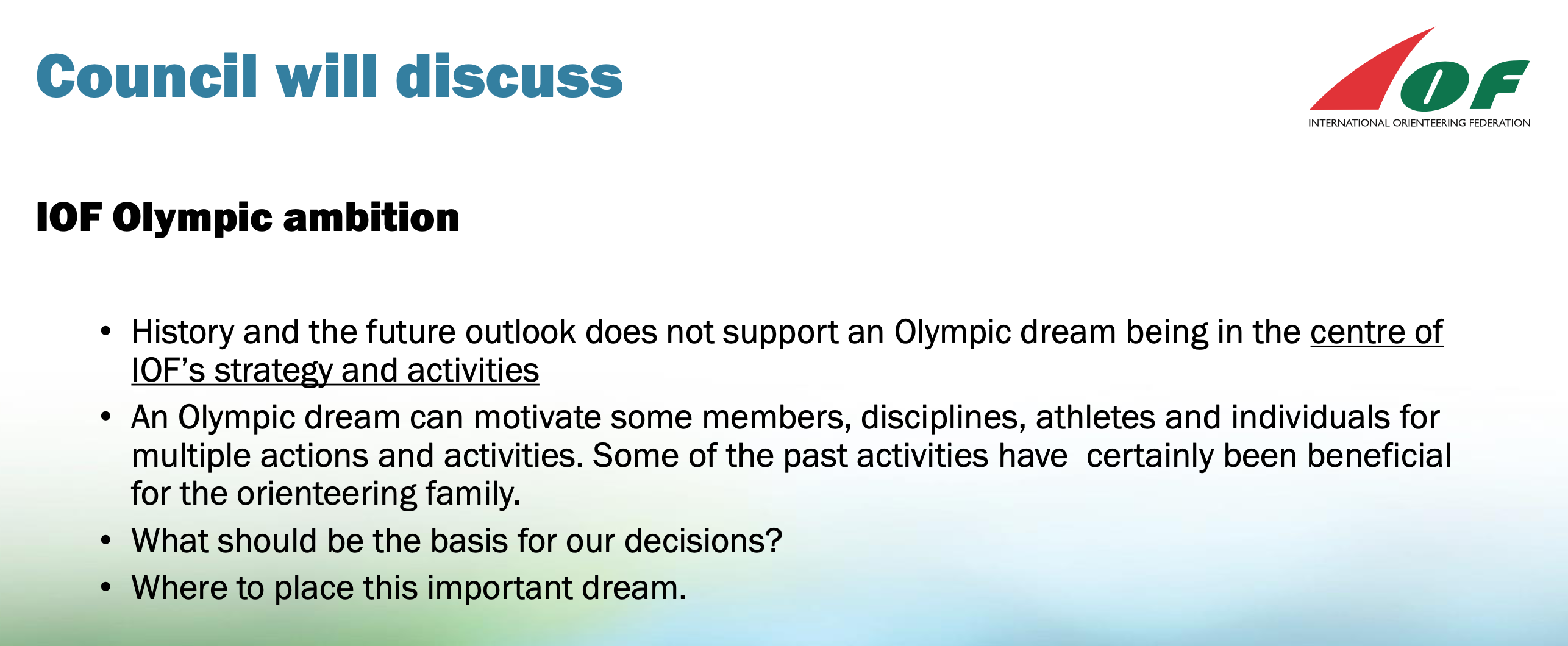 Council will discuss

IOF
INTERNATIONAL ORIENTEERING FEDERATION

IOF Olympic ambition

• History and the future outlook does not support an Olympic dream being in the centre of IOF's strategy and activities
• An Olympic dream can motivate some members, disciplines, athletes and individuals for multiple actions and activities. Some of the past activities have certainly been beneficial for the orienteering family.
• What should be the basis for our decisions?
• Where to place this important dream.